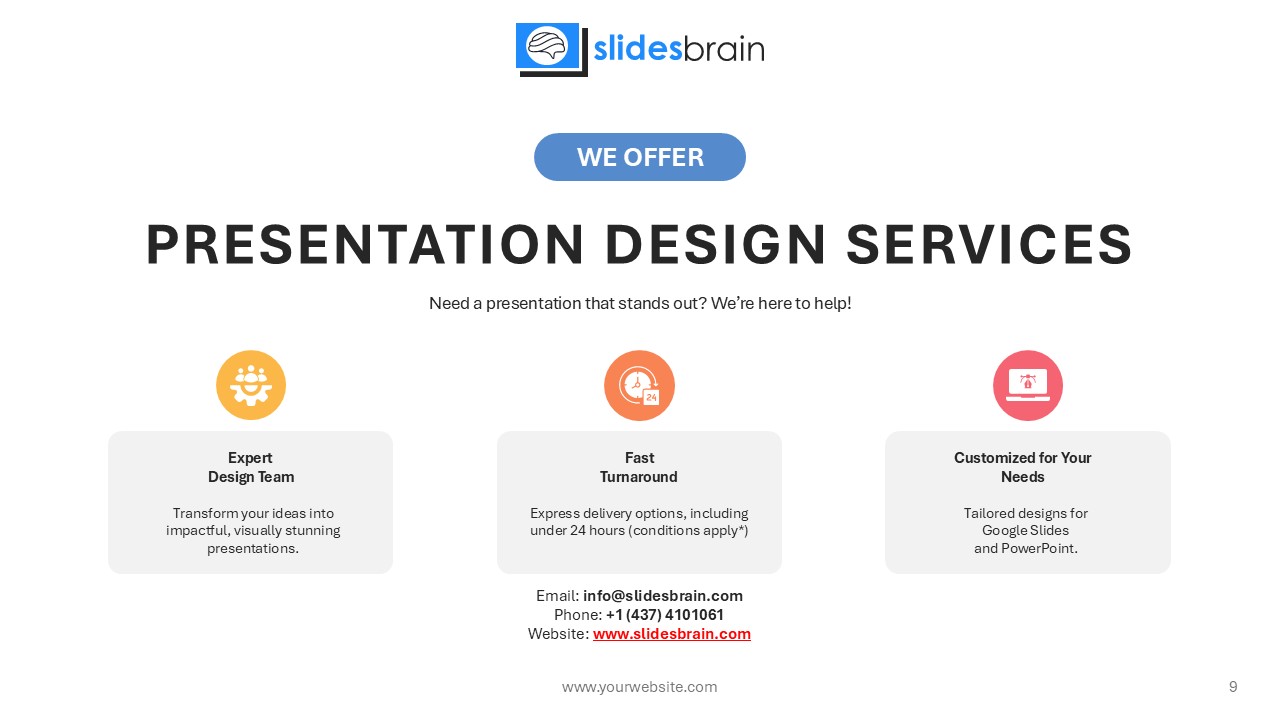 slidesbrain

WE OFFER

PRESENTATION DESIGN SERVICES

Need a presentation that stands out? We're here to help!

24

Expert Design Team

Transform your ideas into impactful, visually stunning presentations.

Fast Turnaround

Express delivery options, including under 24 hours (conditions apply*)

Customized for Your Needs

Tailored designs for Google Slides and PowerPoint.

Email: info@slidesbrain.com
Phone: +1 (437) 4101061
Website: www.slidesbrain.com

www.yourwebsite.com

9